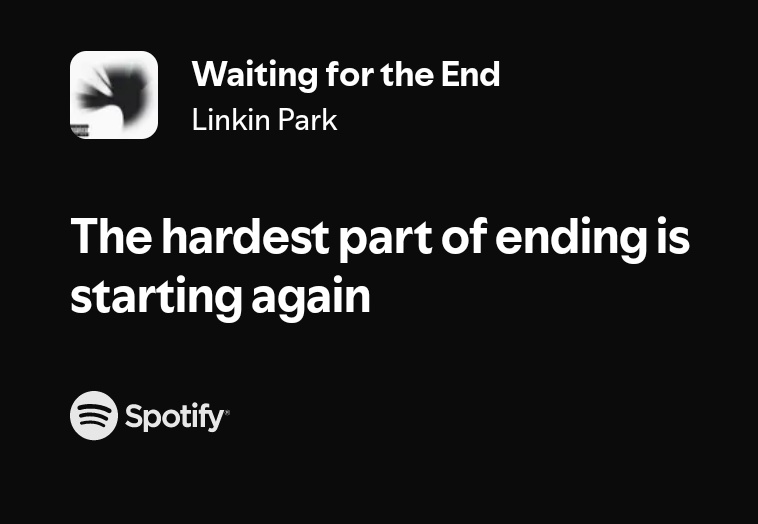 Waiting for the End
Linkin Park

The hardest part of ending is starting again

Spotify